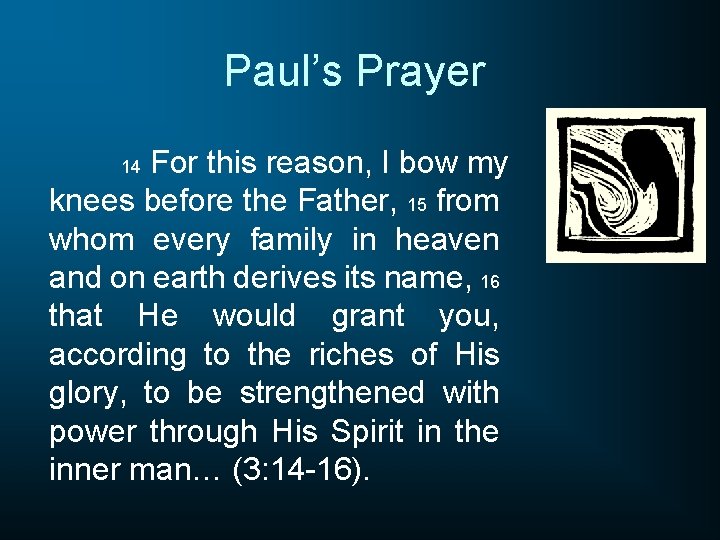 Paul's Prayer

14 For this reason, I bow my knees before the Father, 15 from whom every family in heaven and on earth derives its name, 16 that He would grant you, according to the riches of His glory, to be strengthened with power through His Spirit in the inner man… (3:14-16).